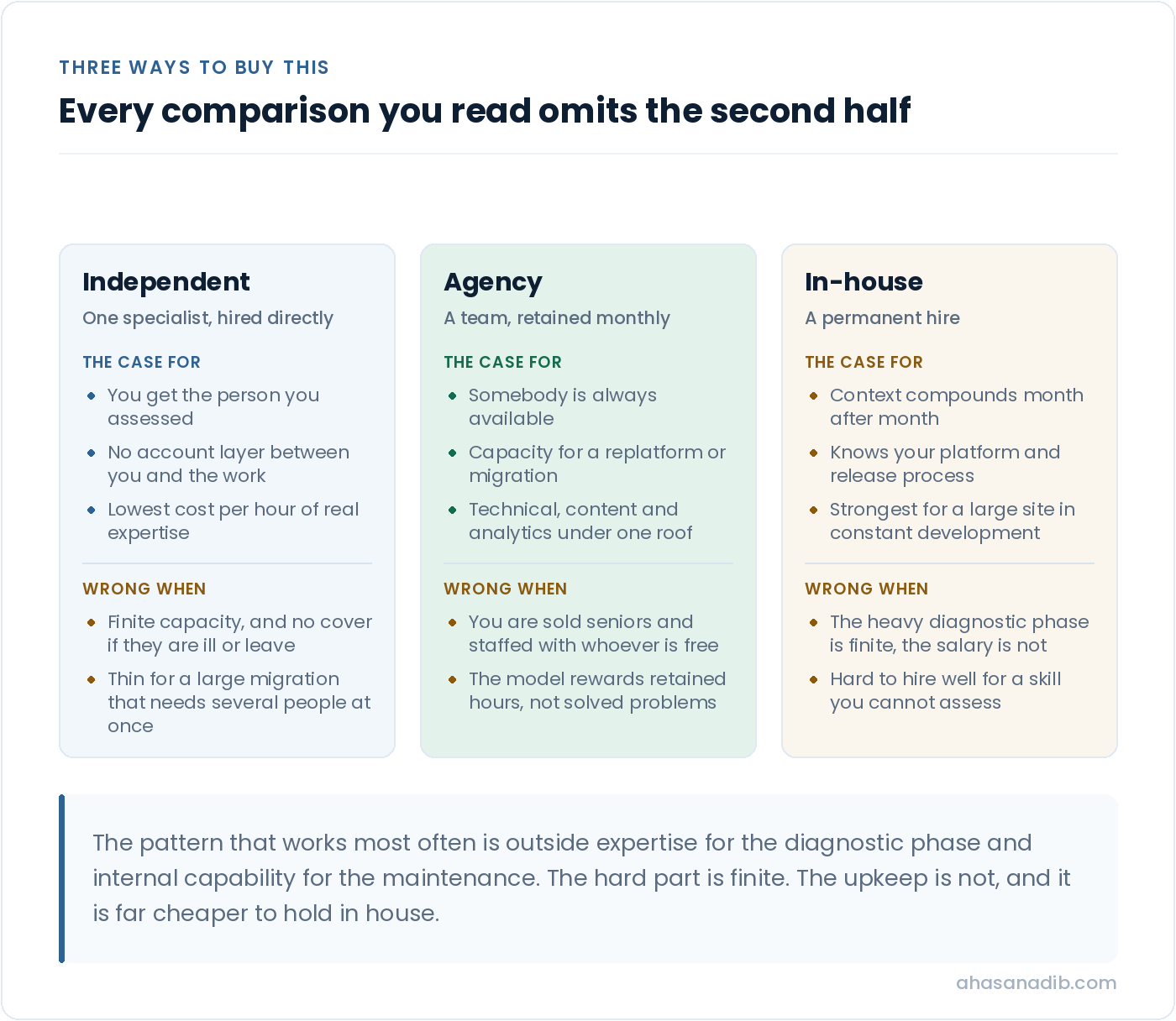 THREE WAYS TO BUY THIS

Every comparison you read omits the second half

Independent

One specialist, hired directly

THE CASE FOR

- You get the person you assessed
- No account layer between you and the work
- Lowest cost per hour of real expertise

WRONG WHEN

- Finite capacity, and no cover if they are ill or leave
- Thin for a large migration that needs several people at once

Agency

A team, retained monthly

THE CASE FOR

- Somebody is always available
- Capacity for a replatform or migration
- Technical, content and analytics under one roof

WRONG WHEN

- You are sold seniors and staffed with whoever is free
- The model rewards retained hours, not solved problems

In-house

A permanent hire

THE CASE FOR

- Context compounds month after month
- Knows your platform and release process
- Strongest for a large site in constant development

WRONG WHEN

- The heavy diagnostic phase is finite, the salary is not
- Hard to hire well for a skill you cannot assess

The pattern that works most often is outside expertise for the diagnostic phase and internal capability for the maintenance. The hard part is finite. The upkeep is not, and it is far cheaper to hold in house.

ahasanadib.com